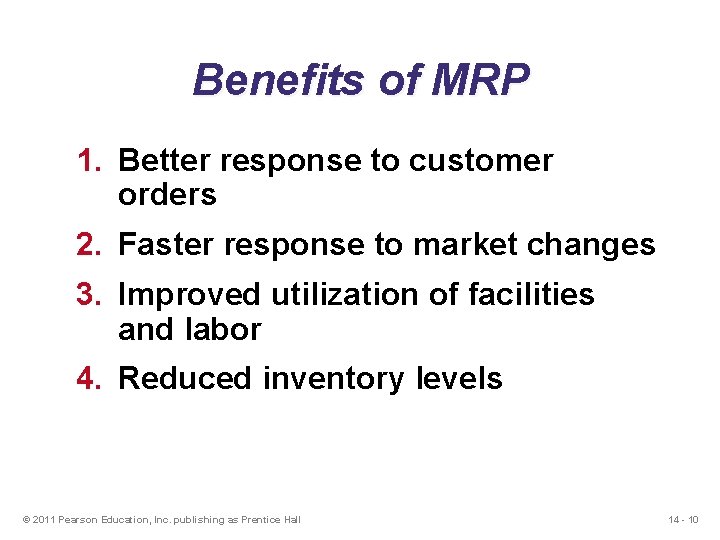 Benefits of MRP

1. Better response to customer orders
2. Faster response to market changes
3. Improved utilization of facilities and labor
4. Reduced inventory levels

© 2011 Pearson Education, Inc. publishing as Prentice Hall

14 - 10